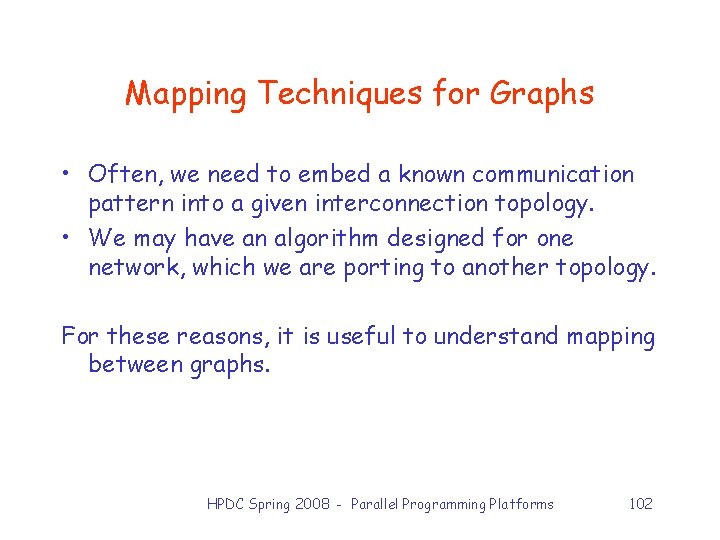 Mapping Techniques for Graphs

• Often, we need to embed a known communication pattern into a given interconnection topology.
• We may have an algorithm designed for one network, which we are porting to another topology.

For these reasons, it is useful to understand mapping between graphs.

HPDC Spring 2008 - Parallel Programming Platforms 102